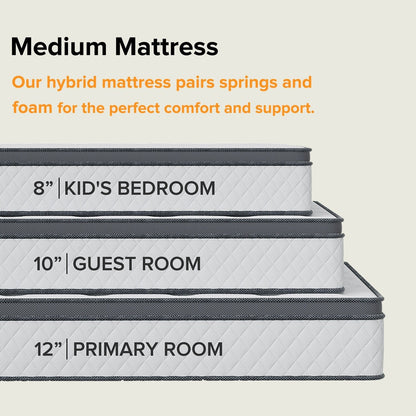 Medium Mattress

Our hybrid mattress pairs springs and foam for the perfect comfort and support.

8” | KID'S BEDROOM

10” | GUEST ROOM

12” | PRIMARY ROOM